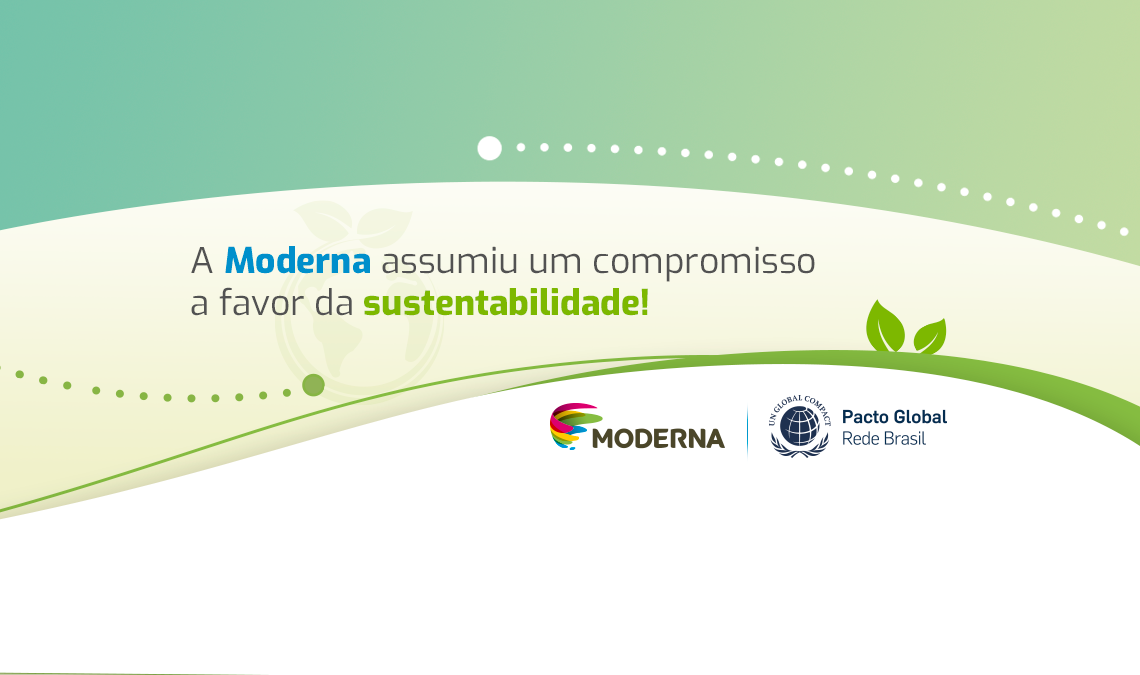 A Moderna assumiu um compromisso a favor da sustentabilidade!

MODERNA

UN GLOBAL COMPACT

Pacto Global
Rede Brasil